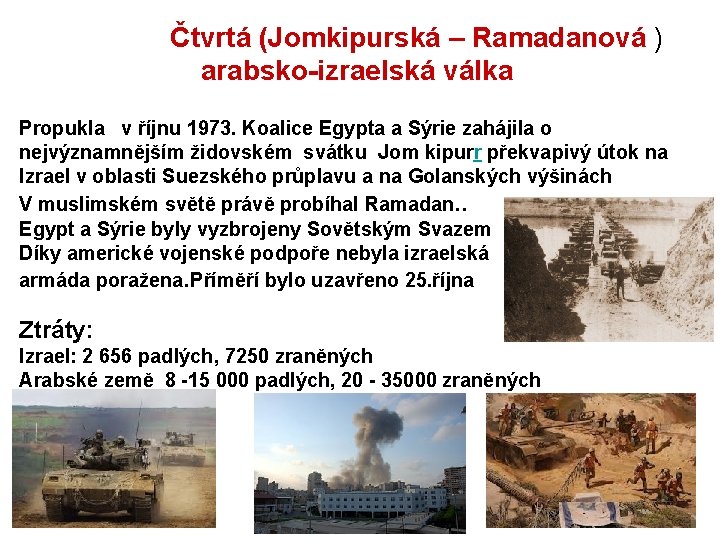 Čtvrtá (Jomkipurská – Ramadanová ) arabsko-izraelská válka

Propukla v říjnu 1973. Koalice Egypta a Sýrie zahájila o nejvýznamnějším židovském svátku Jom kipurr překvapivý útok na Izrael v oblasti Suezského průplavu a na Golanských výšinách

V muslimském světě právě probíhal Ramadan..
Egypt a Sýrie byly vyzbrojeny Sovětským Svazem
Díky americké vojenské podpoře nebyla izraelská armáda poražena.Příměří bylo uzavřeno 25.října

Ztráty:
Izrael: 2 656 padlých, 7250 zraněných
Arabské země 8 -15 000 padlých, 20 - 35000 zraněných